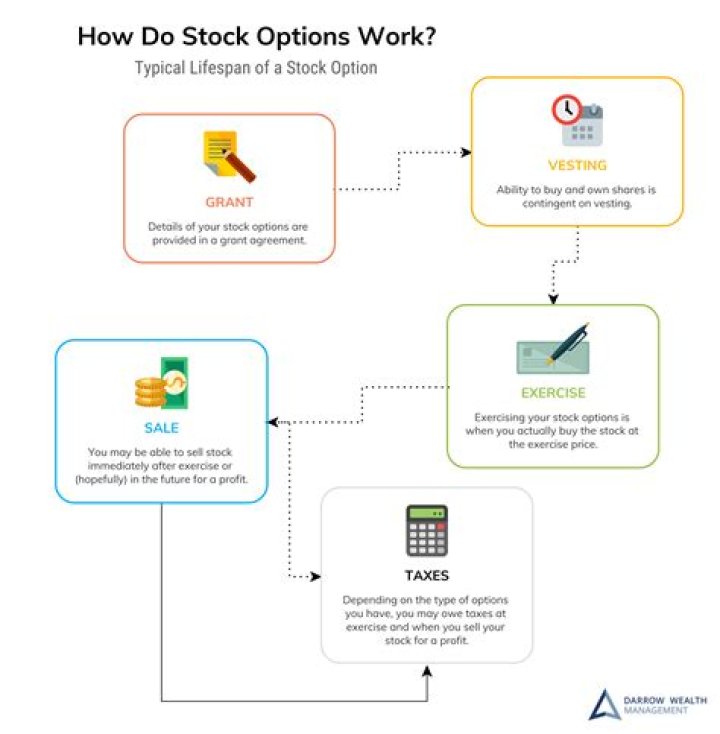 How Do Stock Options Work?

Typical Lifespan of a Stock Option

GRANT

Details of your stock options are provided in a grant agreement.

VESTING

Ability to buy and own shares is contingent on vesting.

EXERCISE

Exercising your stock options is when you actually buy the stock at the exercise price.

SALE

You may be able to sell stock immediately after exercise or (hopefully) in the future for a profit.

TAXES

Depending on the type of options you have, you may owe taxes at exercise and when you sell your stock for a profit.

DARROW WEALTH MANAGEMENT